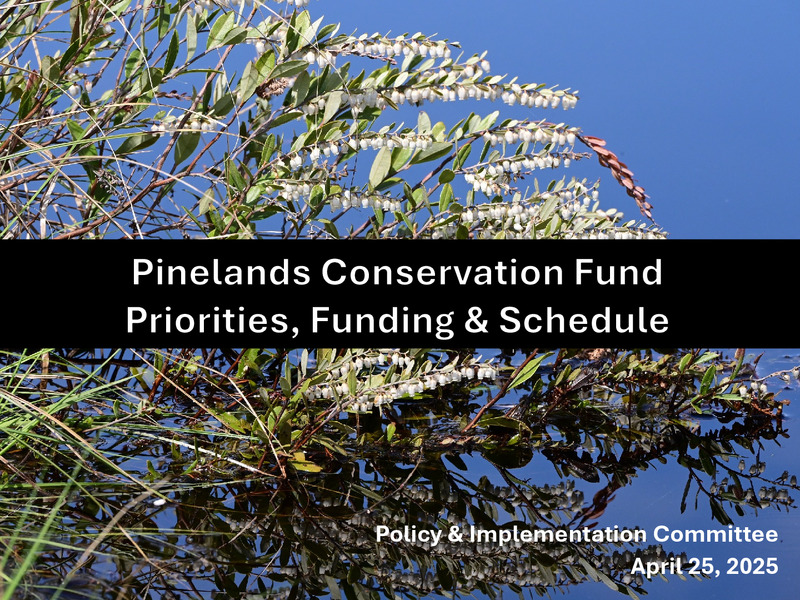 Pinelands Conservation Fund
Priorities, Funding & Schedule

Policy & Implementation Committee
April 25, 2025